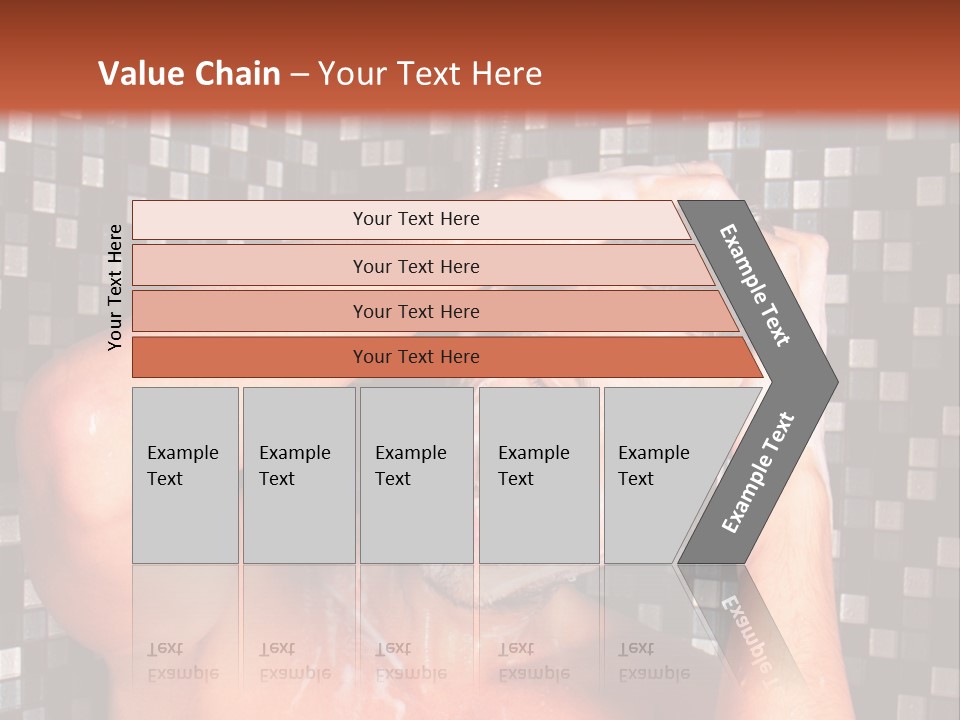 Value Chain – Your Text Here

Your Text Here

Your Text Here

Your Text Here

Your Text Here

Your Text Here

Example Text

Example Text

Example Text

Example Text

Example Text

Example Text

Example Text